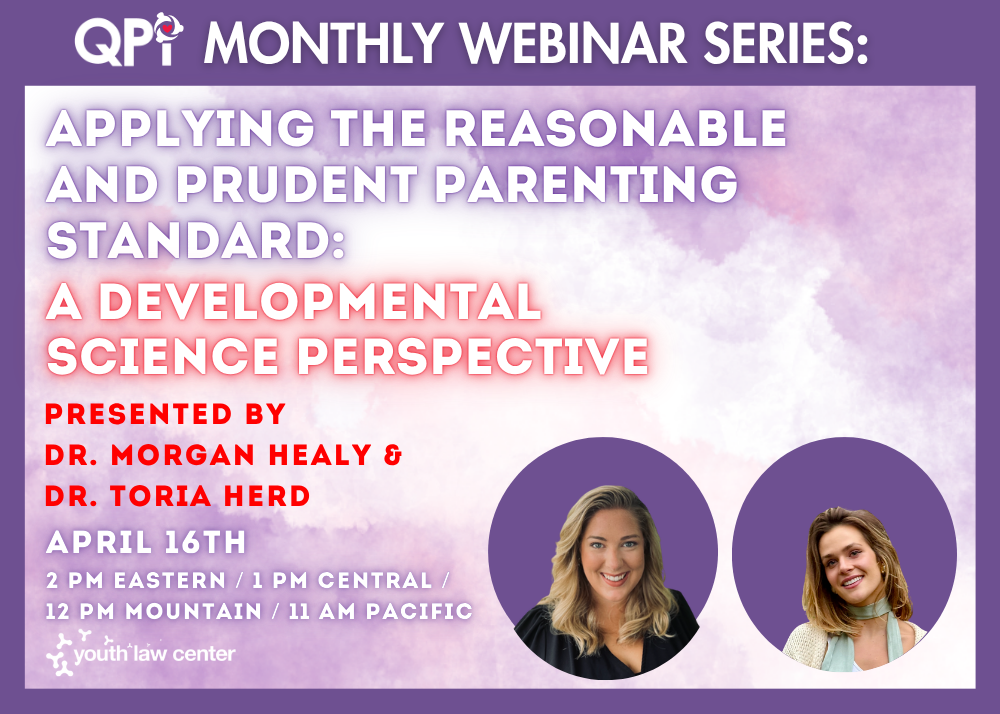 QPI MONTHLY WEBINAR SERIES:

APPLYING THE REASONABLE AND PRUDENT PARENTING STANDARD:

A DEVELOPMENTAL SCIENCE PERSPECTIVE

PRESENTED BY
DR. MORGAN HEALY &
DR. TORIA HERD

APRIL 16TH

2 PM EASTERN / 1 PM CENTRAL / 12 PM MOUNTAIN / 11 AM PACIFIC

youth law center